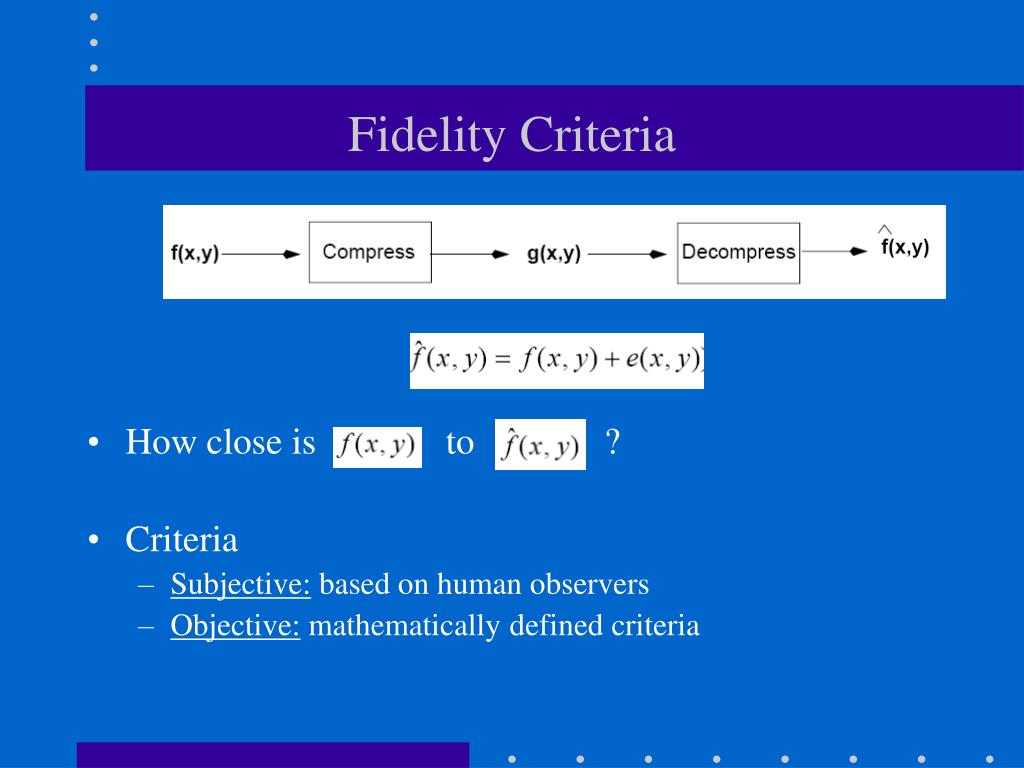 Fidelity Criteria

f(x,y) Compress g(x,y) Decompress $\hat{f}(x,y)$

$\hat{f}(x,y) = f(x,y) + e(x,y)$

• How close is $f(x,y)$ to $\hat{f}(x,y)$ ?

• Criteria
– Subjective: based on human observers
– Objective: mathematically defined criteria